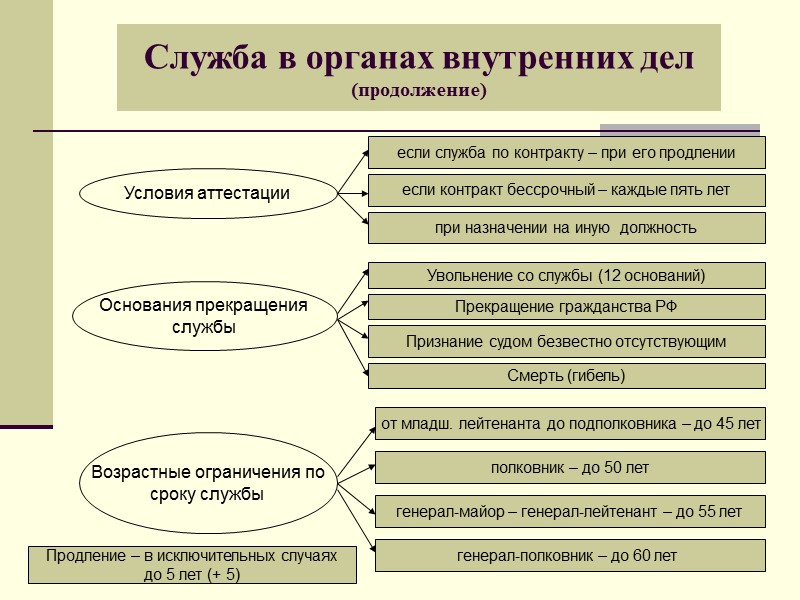 Служба в органах внутренних дел
(продолжение)

Условия аттестации

если служба по контракту – при его продлении

если контракт бессрочный – каждые пять лет

при назначении на иную должность

Основания прекращения службы

Увольнение со службы (12 оснований)

Прекращение гражданства РФ

Признание судом безвестно отсутствующим

Смерть (гибель)

Возрастные ограничения по сроку службы

от младш. лейтенанта до подполковника – до 45 лет

полковник – до 50 лет

генерал-майор – генерал-лейтенант – до 55 лет

генерал-полковник – до 60 лет

Продление – в исключительных случаях до 5 лет (+ 5)